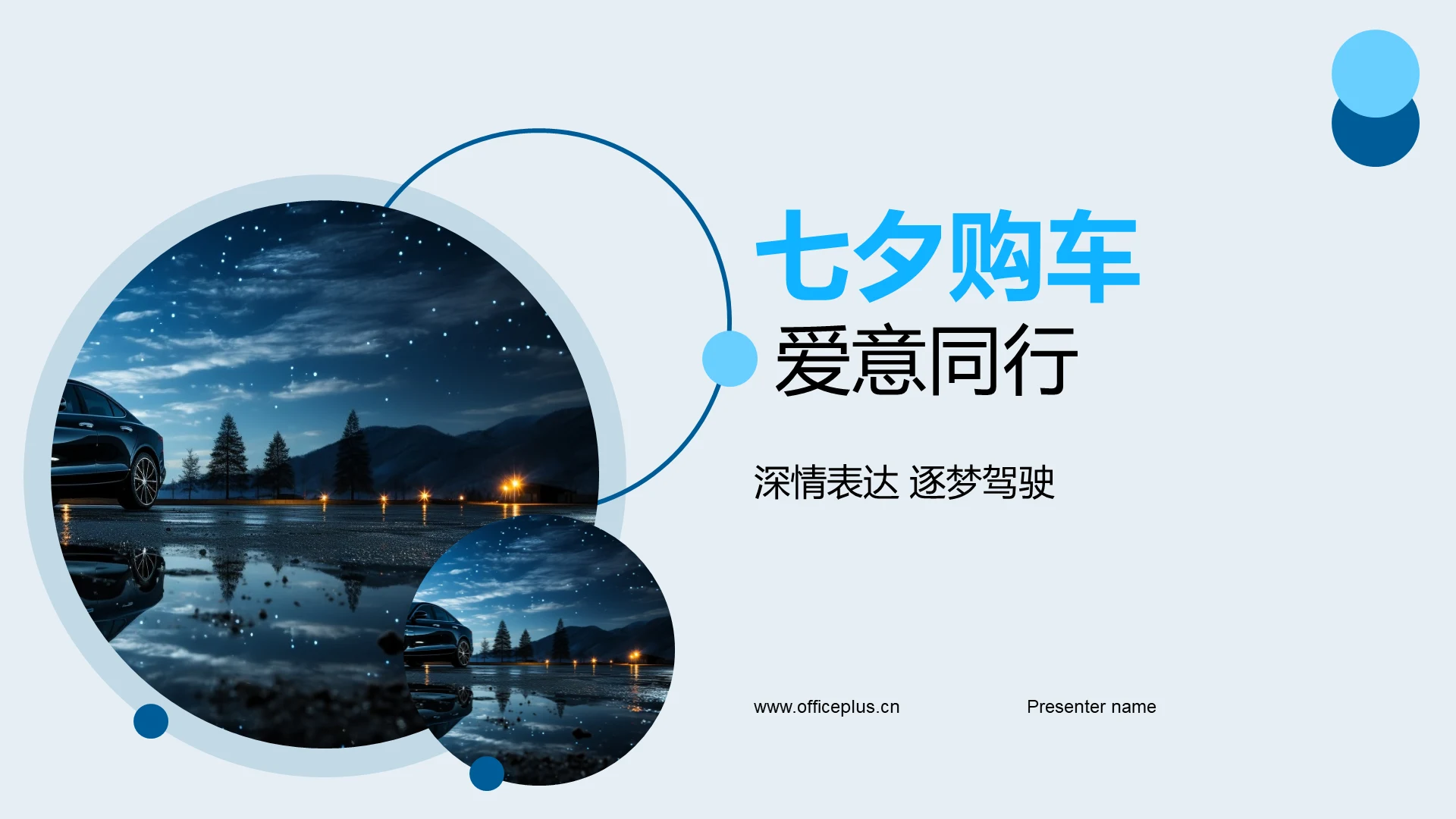 七夕购车
爱意同行

深情表达 逐梦驾驶

www.officeplus.cn

Presenter name